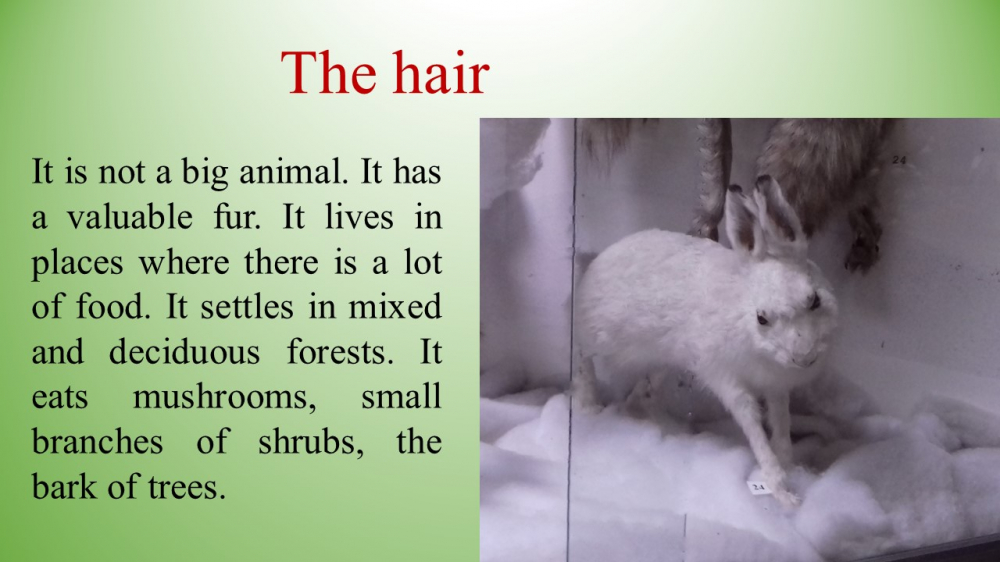 The hair

It is not a big animal. It has a valuable fur. It lives in places where there is a lot of food. It settles in mixed and deciduous forests. It eats mushrooms, small branches of shrubs, the bark of trees.

24

24